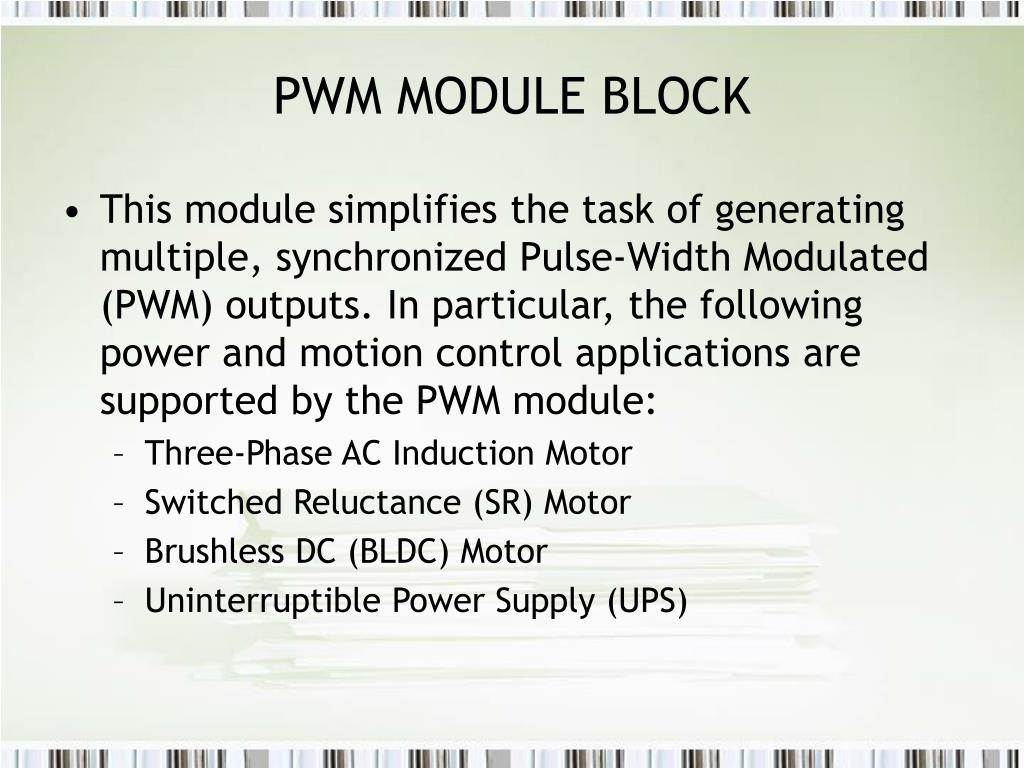 PWM MODULE BLOCK

• This module simplifies the task of generating multiple, synchronized Pulse-Width Modulated (PWM) outputs. In particular, the following power and motion control applications are supported by the PWM module:
– Three-Phase AC Induction Motor
– Switched Reluctance (SR) Motor
– Brushless DC (BLDC) Motor
– Uninterruptible Power Supply (UPS)